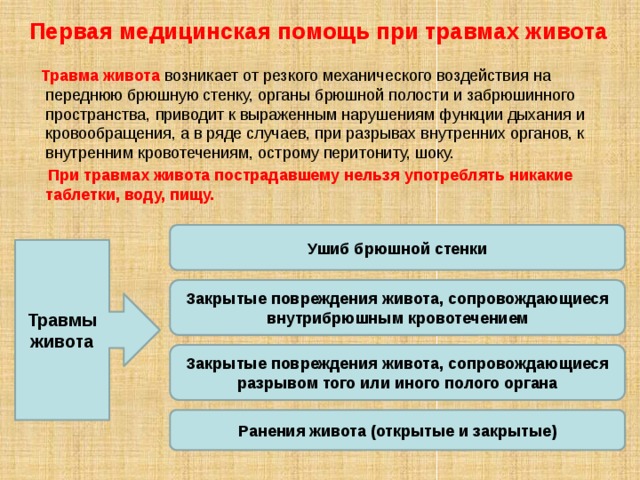 Первая медицинская помощь при травмах живота

Травма живота возникает от резкого механического воздействия на переднюю брюшную стенку, органы брюшной полости и забрюшинного пространства, приводит к выраженным нарушениям функции дыхания и кровообращения, а в ряде случаев, при разрывах внутренних органов, к внутренним кровотечениям, острому перитониту, шоку.

При травмах живота пострадавшему нельзя употреблять никакие таблетки, воду, пищу.

Травмы живота

Ушиб брюшной стенки

Закрытые повреждения живота, сопровождающиеся внутрибрюшным кровотечением

Закрытые повреждения живота, сопровождающиеся разрывом того или иного полого органа

Ранения живота (открытые и закрытые)